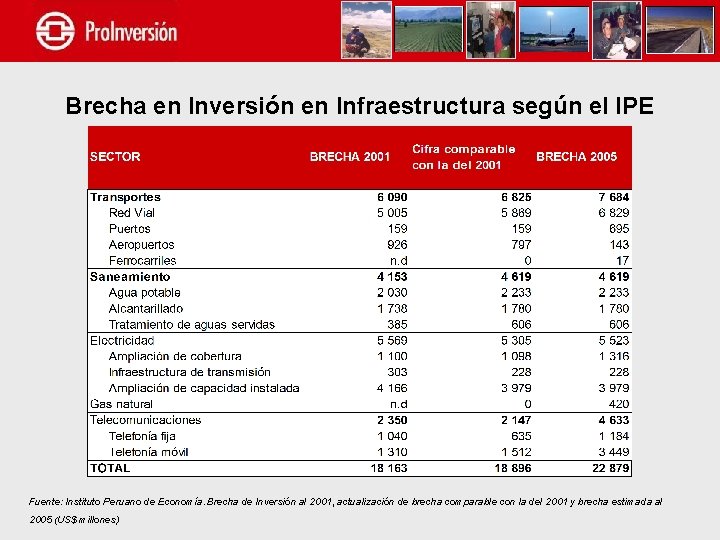 ProInversión

Brecha en Inversión en Infraestructura según el IPE

| SECTOR | BRECHA 2001 | Cifra comparable con la del 2001 | BRECHA 2005 |
|---|---|---|---|
| Transportes | 6 090 | 6 825 | 7 684 |
| Red Vial | 5 005 | 5 869 | 6 829 |
| Puertos | 159 | 159 | 695 |
| Aeropuertos | 926 | 797 | 143 |
| Ferrocarriles | n.d | 0 | 17 |
| Saneamiento | 4 153 | 4 619 | 4 619 |
| Agua potable | 2 030 | 2 233 | 2 233 |
| Alcantarillado | 1 738 | 1 780 | 1 780 |
| Tratamiento de aguas servidas | 385 | 606 | 606 |
| Electricidad | 5 569 | 5 305 | 5 523 |
| Ampliación de cobertura | 1 100 | 1 098 | 1 316 |
| Infraestructura de transmisión | 303 | 228 | 228 |
| Ampliación de capacidad instalada | 4 166 | 3 979 | 3 979 |
| Gas natural | n.d | 0 | 420 |
| Telecomunicaciones | 2 350 | 2 147 | 4 633 |
| Telefonía fija | 1 040 | 635 | 1 184 |
| Telefonía móvil | 1 310 | 1 512 | 3 449 |
| TOTAL | 18 163 | 18 896 | 22 879 |

Fuente: Instituto Peruano de Economía. Brecha de Inversión al 2001, actualización de brecha comparable con la del 2001 y brecha estimada al 2005 (US$ millones)